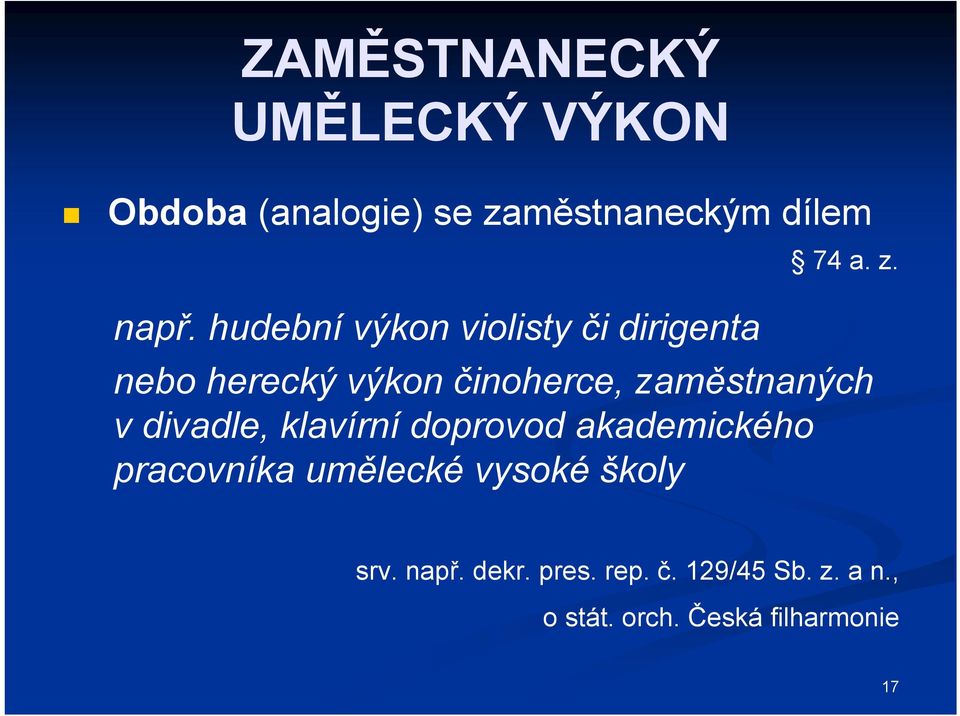 ZAMĚSTNANECKÝ UMĚLECKÝ VÝKON

Obdoba (analogie) se zaměstnaneckým dílem

§ 74 a. z.

např. hudební výkon violisty či dirigenta nebo herecký výkon činoherce, zaměstnaných v divadle, klavírní doprovod akademického pracovníka umělecké vysoké školy

srv. např. dekr. pres. rep. č. 129/45 Sb. z. a n., o stát. orch. Česká filharmonie

17